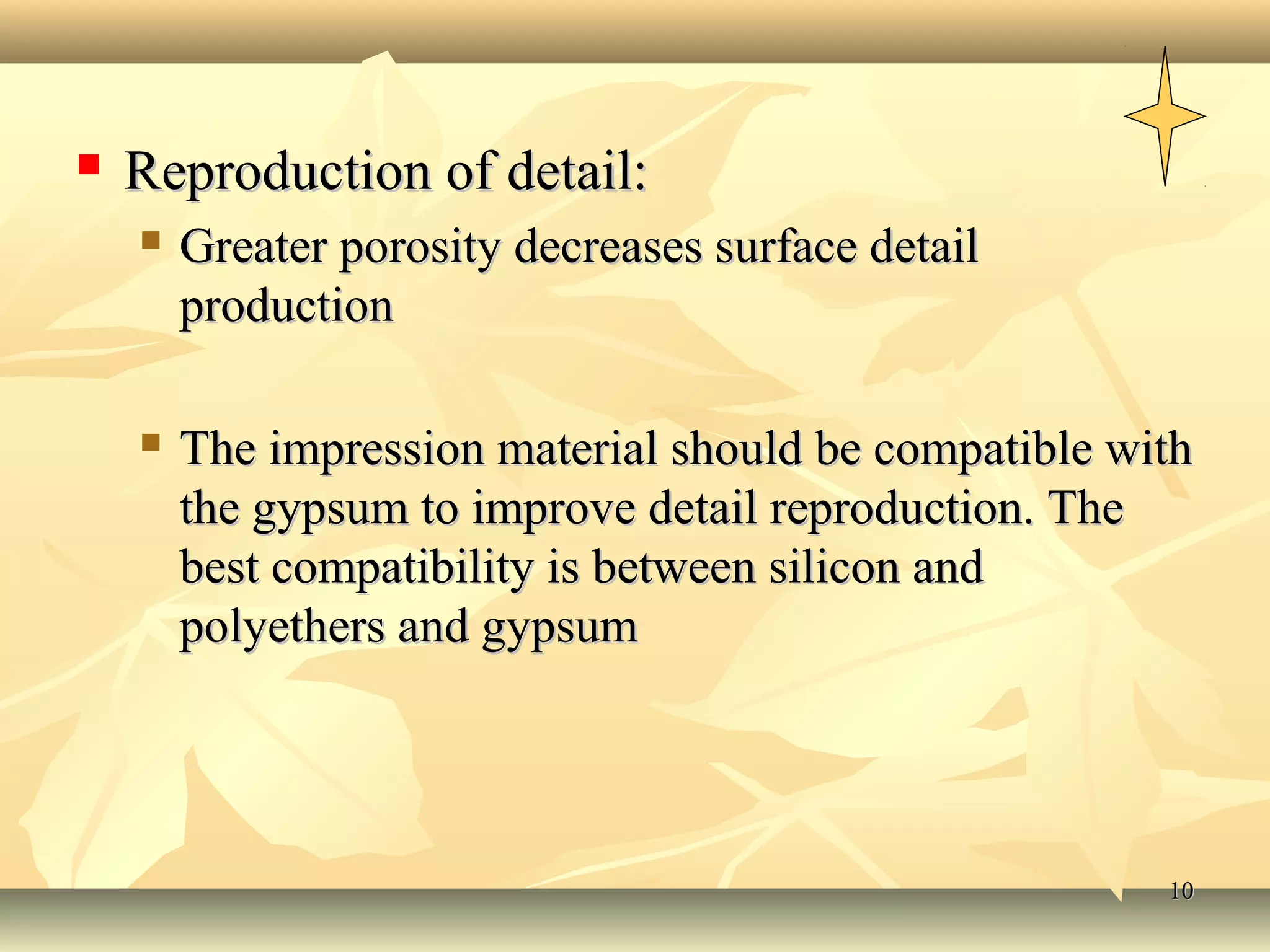 Reproduction of detail:

Greater porosity decreases surface detail production

The impression material should be compatible with the gypsum to improve detail reproduction. The best compatibility is between silicon and polyethers and gypsum

10